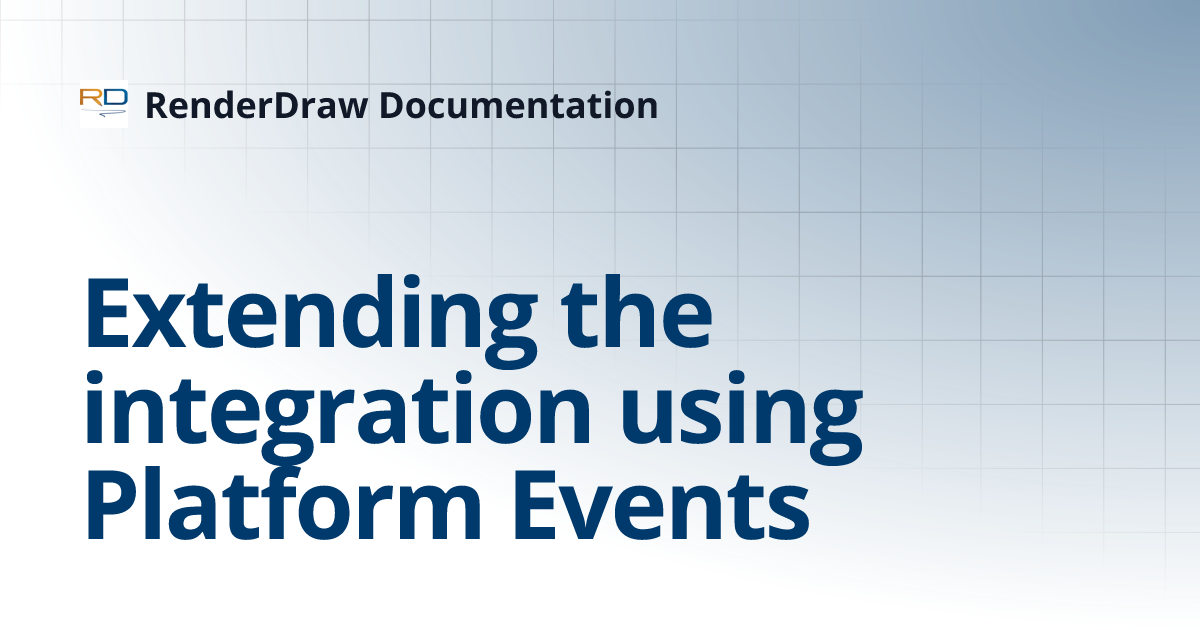 RD RenderDraw Documentation

Extending the integration using Platform Events